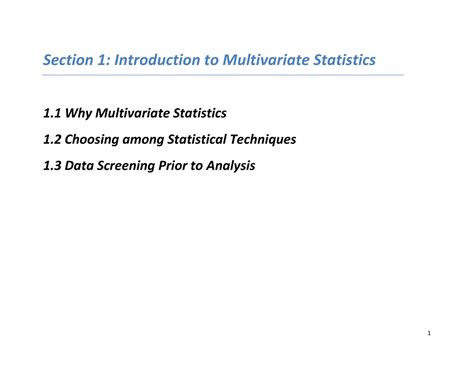 Section 1: Introduction to Multivariate Statistics

1.1 Why Multivariate Statistics

1.2 Choosing among Statistical Techniques

1.3 Data Screening Prior to Analysis

1